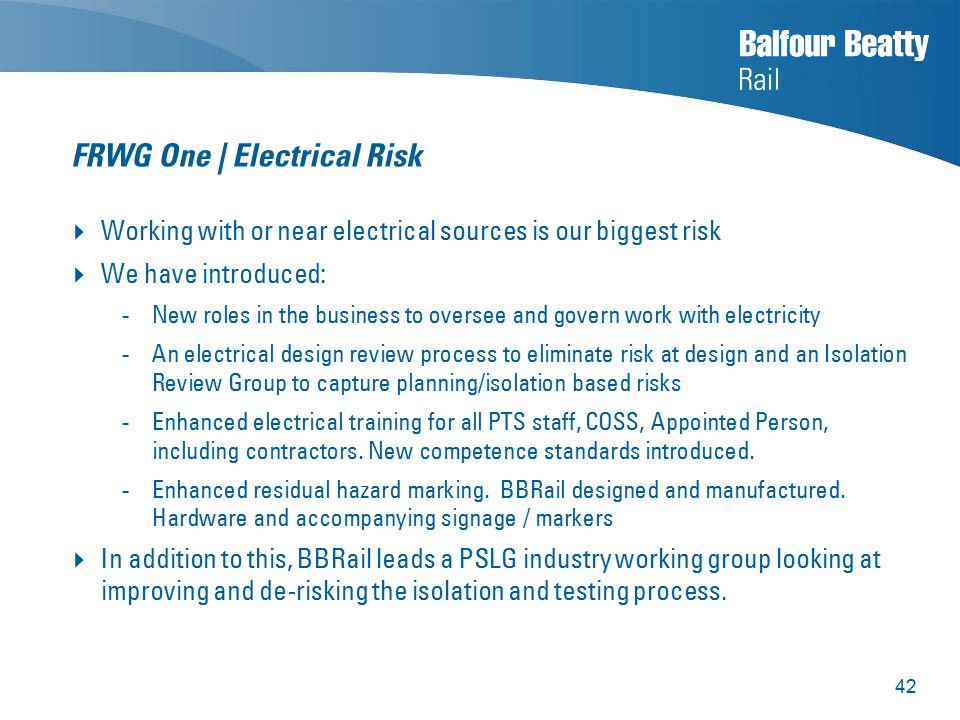 Balfour Beatty
Rail

FRWG One | Electrical Risk

Working with or near electrical sources is our biggest risk

We have introduced:

- New roles in the business to oversee and govern work with electricity

- An electrical design review process to eliminate risk at design and an Isolation Review Group to capture planning/isolation based risks

- Enhanced electrical training for all PTS staff, COSS, Appointed Person, including contractors. New competence standards introduced.

- Enhanced residual hazard marking. BBRail designed and manufactured. Hardware and accompanying signage / markers

In addition to this, BBRail leads a PSLG industry working group looking at improving and de-risking the isolation and testing process.

42